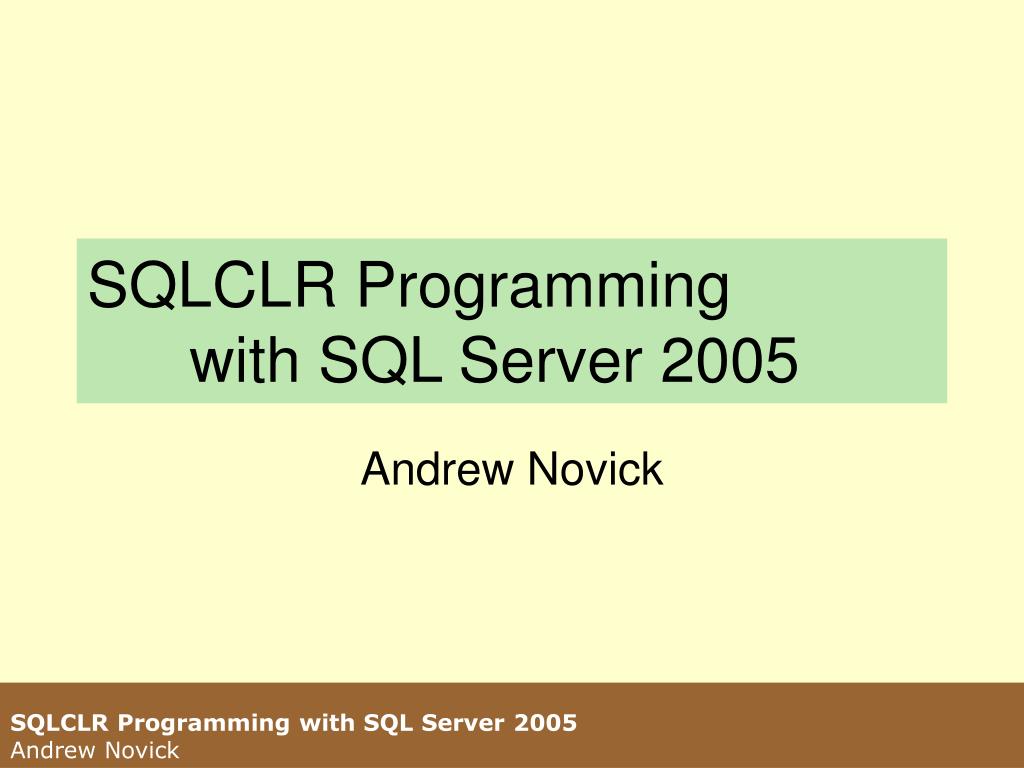 SQLCLR Programming with SQL Server 2005

Andrew Novick

SQLCLR Programming with SQL Server 2005
Andrew Novick